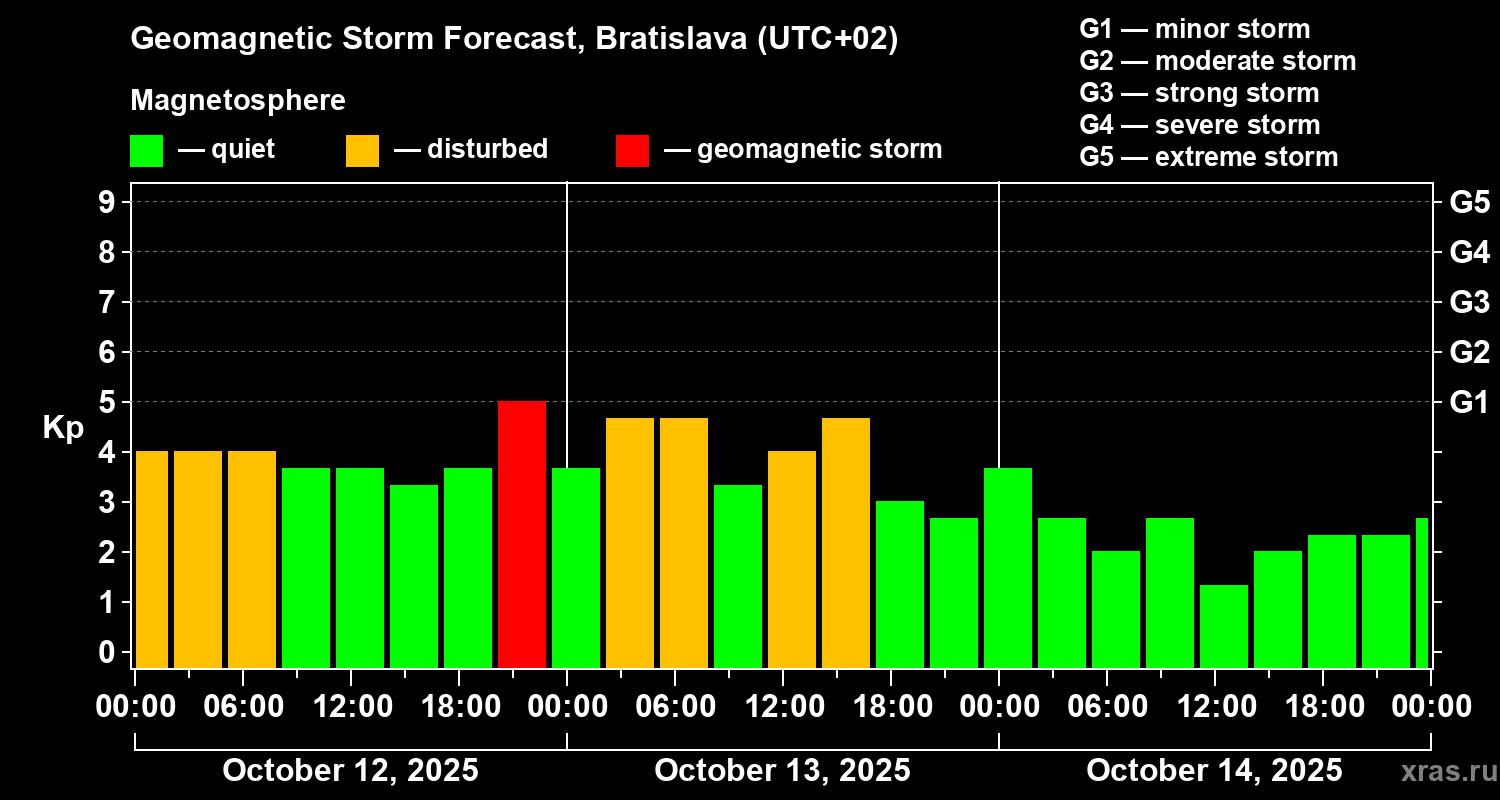 Geomagnetic Storm Forecast, Bratislava (UTC+02)

Magnetosphere

— quiet — disturbed — geomagnetic storm

G1 — minor storm
G2 — moderate storm
G3 — strong storm
G4 — severe storm
G5 — extreme storm

Kp

9
8
7
6
5
4
3
2
1
0

G5
G4
G3
G2
G1

00:00 06:00 12:00 18:00 00:00 06:00 12:00 18:00 00:00 06:00 12:00 18:00 00:00

October 12, 2025 October 13, 2025 October 14, 2025

xras.ru